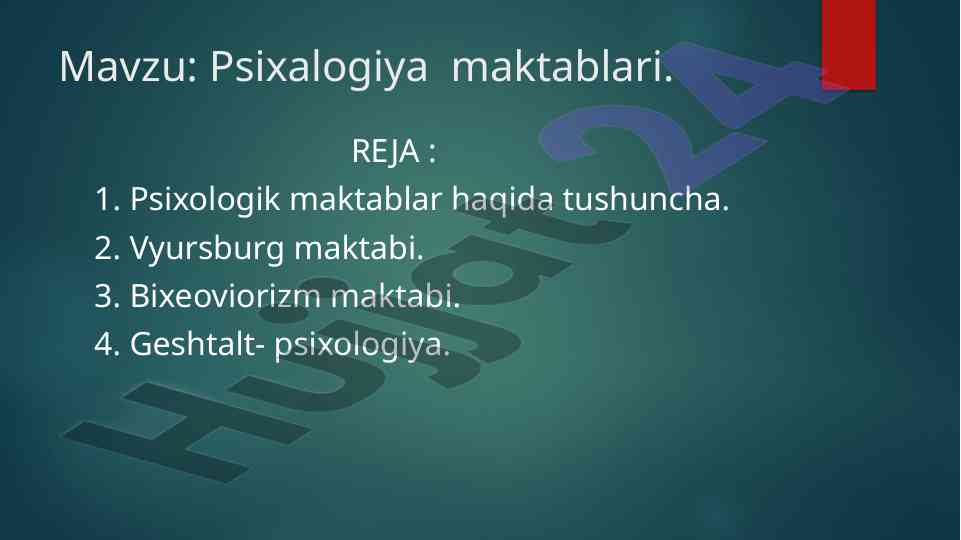 Mavzu: Psixalogiya maktablari.

REJA :

1. Psixologik maktablar haqida tushuncha.
2. Vyursburg maktabi.
3. Bixeoviorizm maktabi.
4. Geshtalt- psixologiya.

Hujjat24